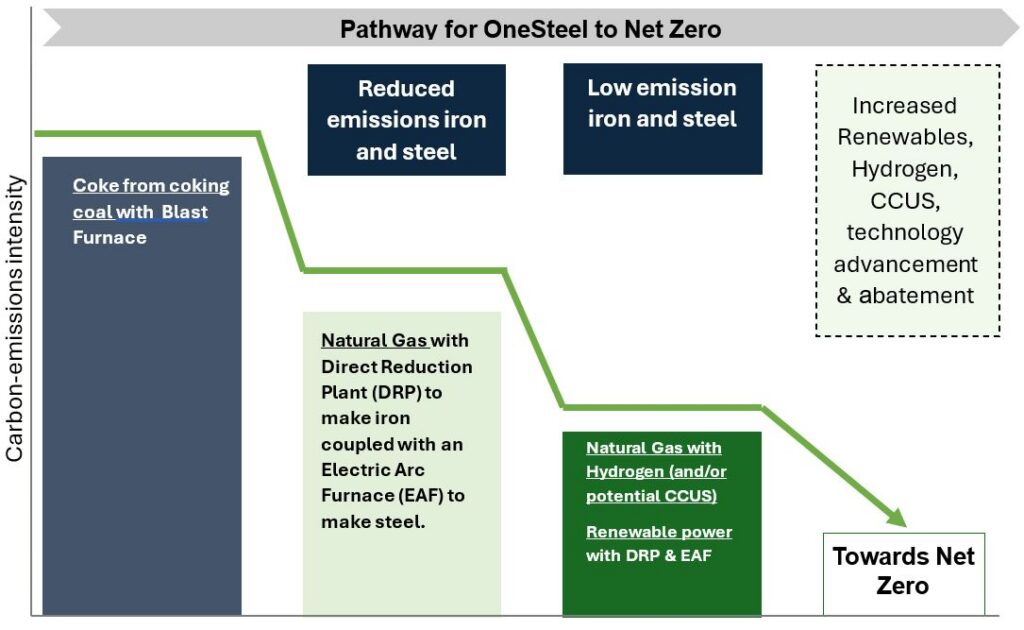 Pathway for OneSteel to Net Zero

Carbon-emissions intensity

Reduced emissions iron and steel

Low emission iron and steel

Increased Renewables, Hydrogen, CCUS, technology advancement & abatement

Coke from coking coal with Blast Furnace

Natural Gas with Direct Reduction Plant (DRP) to make iron coupled with an Electric Arc Furnace (EAF) to make steel.

Natural Gas with Hydrogen (and/or potential CCUS)

Renewable power with DRP & EAF

Towards Net Zero